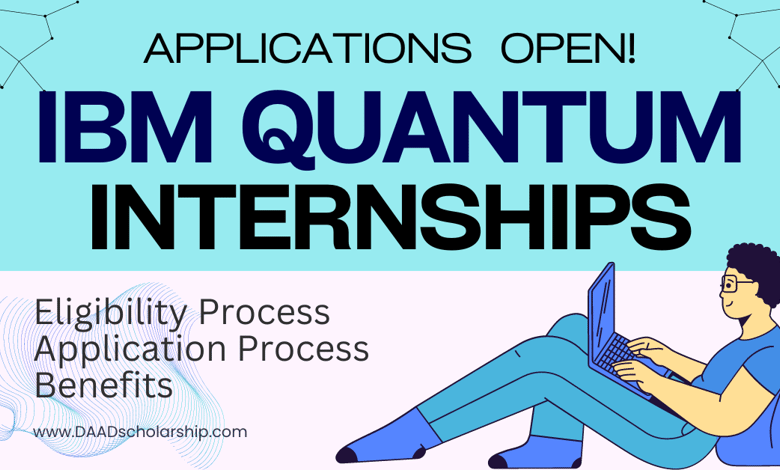 APPLICATIONS OPEN!
IBM QUANTUM INTERNSHIPS

Eligibility Process
Application Process
Benefits

www.DAADscholarship.com